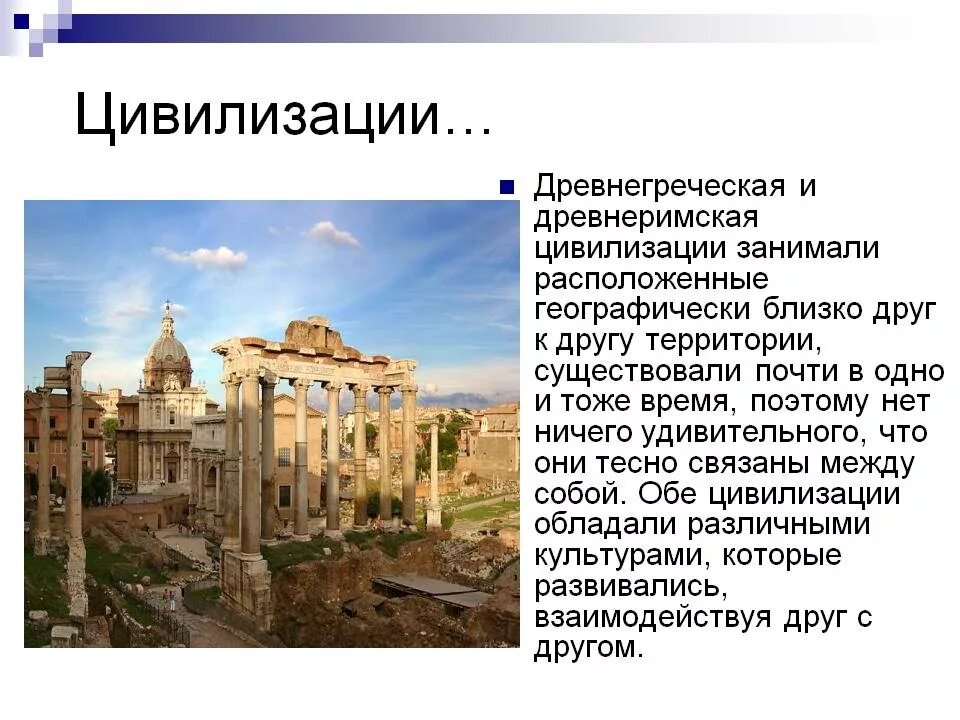 Цивилизации…

Древнегреческая и древнеримская цивилизации занимали расположенные географически близко друг к другу территории, существовали почти в одно и тоже время, поэтому нет ничего удивительного, что они тесно связаны между собой. Обе цивилизации обладали различными культурами, которые развивались, взаимодействуя друг с другом.